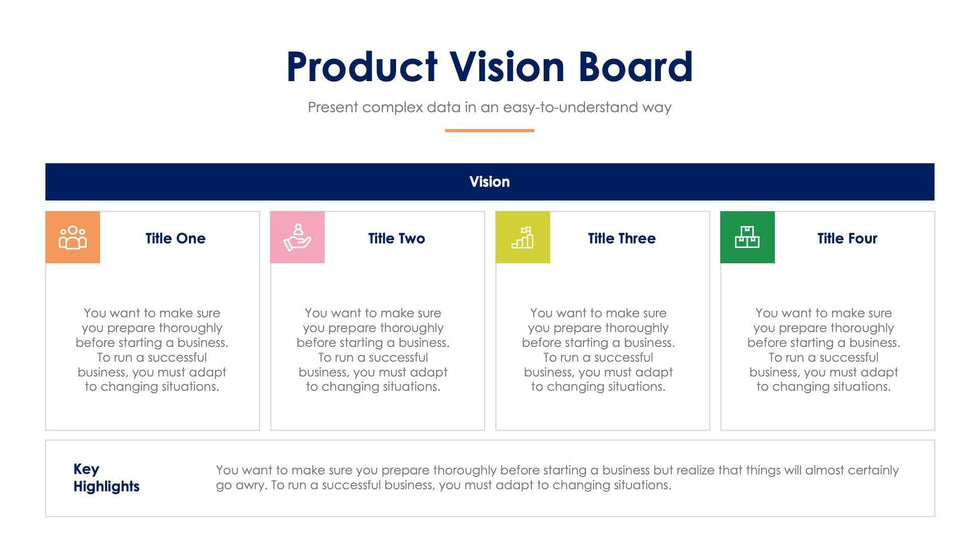 Product Vision Board

Present complex data in an easy-to-understand way

Vision

Title One

You want to make sure you prepare thoroughly before starting a business. To run a successful business, you must adapt to changing situations.

Title Two

You want to make sure you prepare thoroughly before starting a business. To run a successful business, you must adapt to changing situations.

Title Three

You want to make sure you prepare thoroughly before starting a business. To run a successful business, you must adapt to changing situations.

Title Four

You want to make sure you prepare thoroughly before starting a business. To run a successful business, you must adapt to changing situations.

Key Highlights

You want to make sure you prepare thoroughly before starting a business but realize that things will almost certainly go awry. To run a successful business, you must adapt to changing situations.